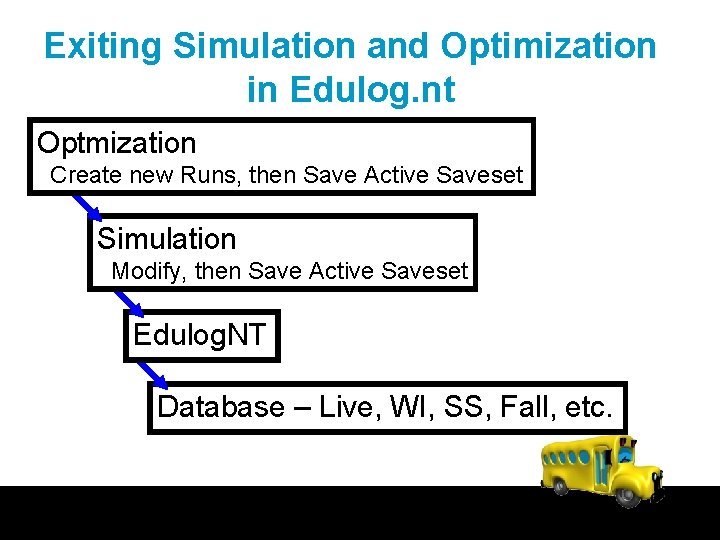 Exiting Simulation and Optimization in Edulog.nt

Optmization
Create new Runs, then Save Active Saveset

Simulation
Modify, then Save Active Saveset

EdulogNT

Database – Live, WI, SS, Fall, etc.